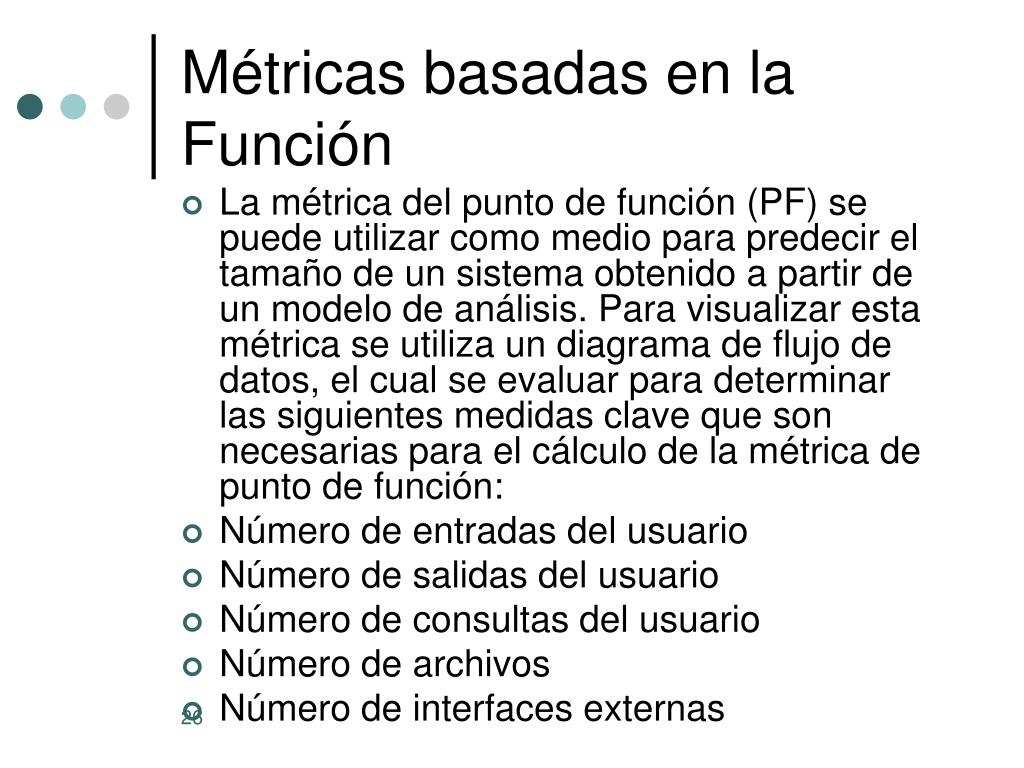 Métricas basadas en la Función

La métrica del punto de función (PF) se puede utilizar como medio para predecir el tamaño de un sistema obtenido a partir de un modelo de análisis. Para visualizar esta métrica se utiliza un diagrama de flujo de datos, el cual se evaluar para determinar las siguientes medidas clave que son necesarias para el cálculo de la métrica de punto de función:

Número de entradas del usuario

Número de salidas del usuario

Número de consultas del usuario

Número de archivos

Número de interfaces externas

26